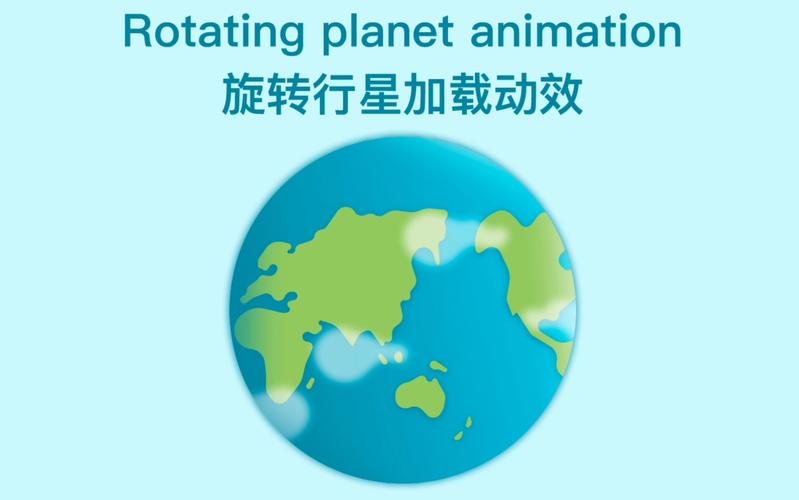 Rotating planet animation
旋转行星加载动效